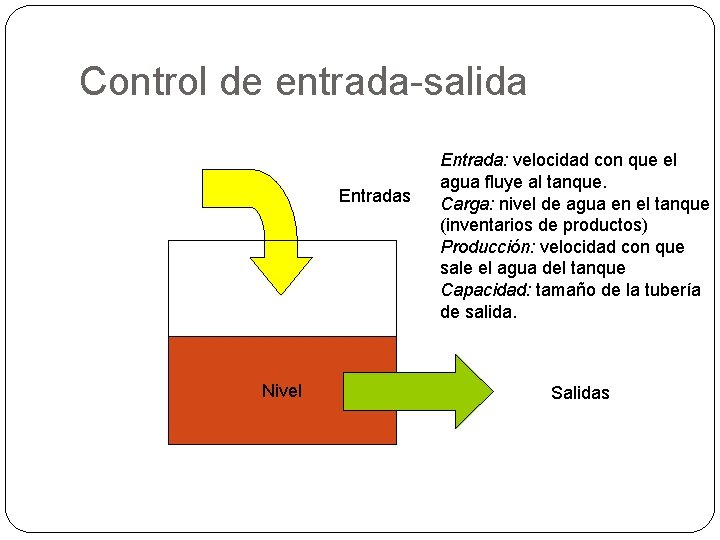 Control de entrada-salida

Entradas

Entrada: velocidad con que el agua fluye al tanque.
Carga: nivel de agua en el tanque (inventarios de productos)
Producción: velocidad con que sale el agua del tanque
Capacidad: tamaño de la tubería de salida.

Nivel

Salidas